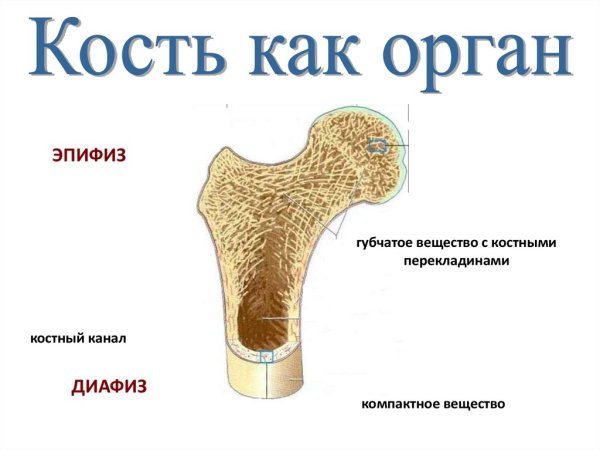 Кость как орган

ЭПИФИЗ

губчатое вещество с костными перекладинами

костный канал

ДИАФИЗ

компактное вещество